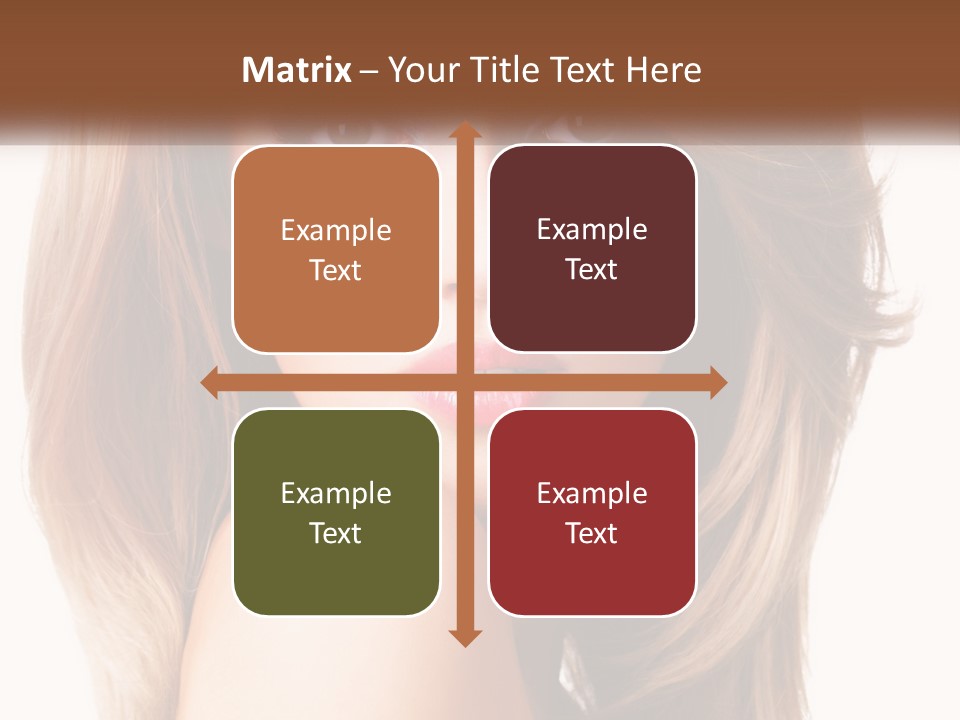 Matrix – Your Title Text Here

Example Text

Example Text

Example Text

Example Text